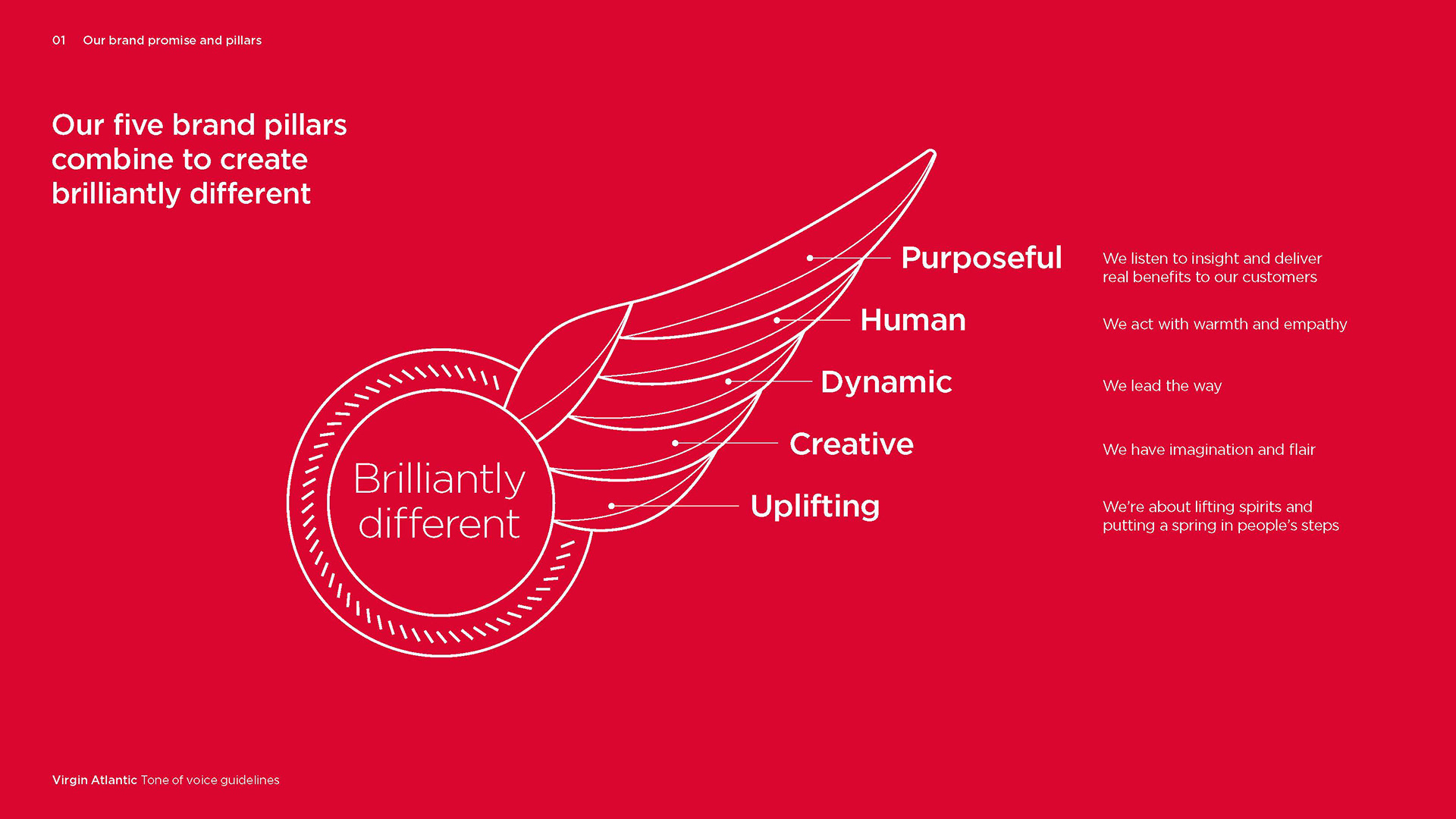 01 Our brand promise and pillars

Our five brand pillars combine to create brilliantly different

Brilliantly different

Purposeful

We listen to insight and deliver real benefits to our customers

Human

We act with warmth and empathy

Dynamic

We lead the way

Creative

We have imagination and flair

Uplifting

We're about lifting spirits and putting a spring in people's steps

Virgin Atlantic Tone of voice guidelines